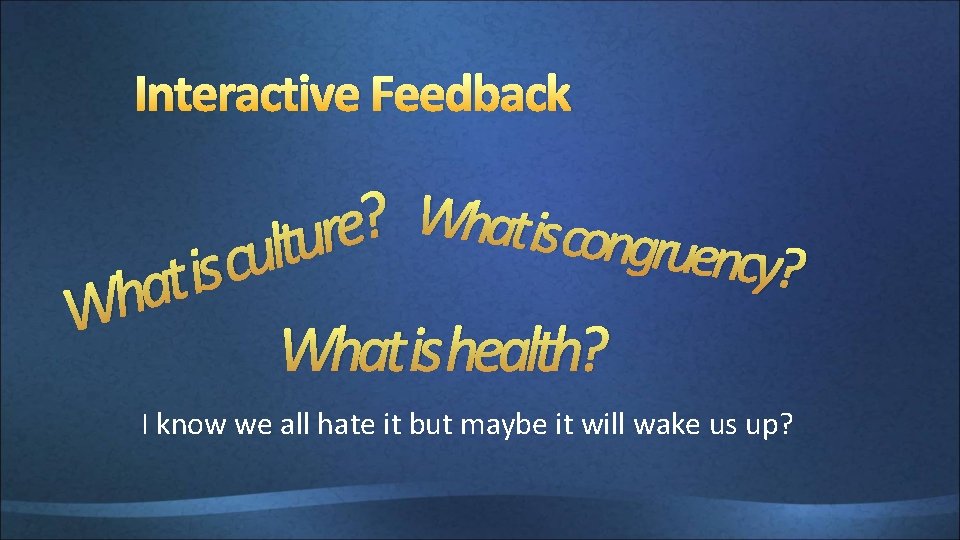 Interactive Feedback

What is culture?

What is congruency?

What is health?

I know we all hate it but maybe it will wake us up?